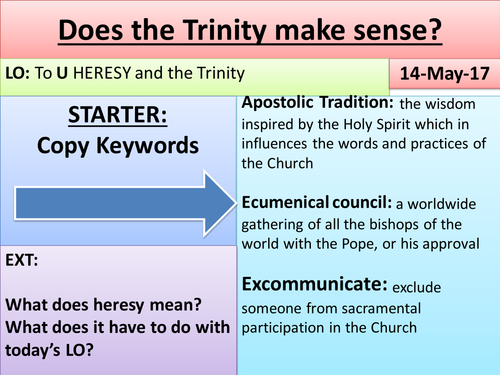 Does the Trinity make sense?

LO: To U HERESY and the Trinity

14-May-17

STARTER:
Copy Keywords

EXT:

What does heresy mean? What does it have to do with today's LO?

Apostolic Tradition: the wisdom inspired by the Holy Spirit which in influences the words and practices of the Church

Ecumenical council: a worldwide gathering of all the bishops of the world with the Pope, or his approval

Excommunicate: exclude someone from sacramental participation in the Church